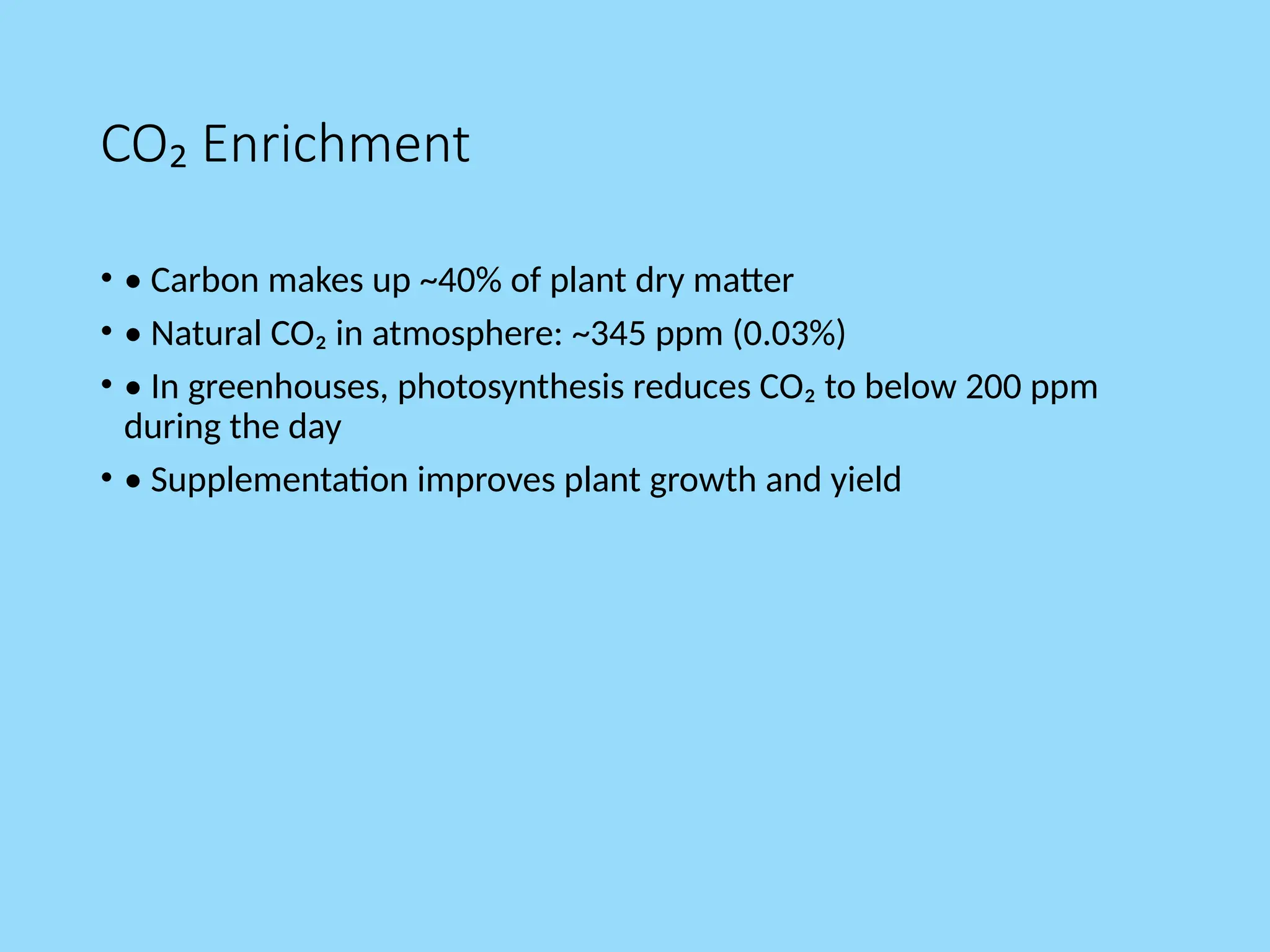 $CO_2$ Enrichment

• • Carbon makes up ~40% of plant dry matter
• • Natural $CO_2$ in atmosphere: ~345 ppm (0.03%)
• • In greenhouses, photosynthesis reduces $CO_2$ to below 200 ppm during the day
• • Supplementation improves plant growth and yield